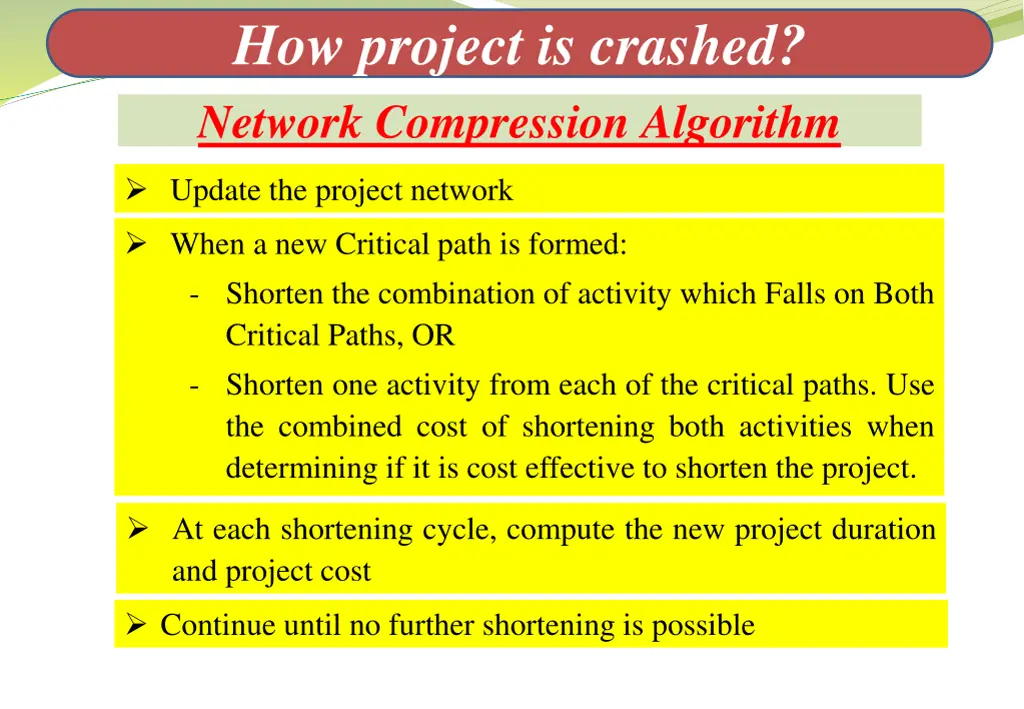 How project is crashed?

Network Compression Algorithm

➢ Update the project network

➢ When a new Critical path is formed:

- Shorten the combination of activity which Falls on Both Critical Paths, OR

- Shorten one activity from each of the critical paths. Use the combined cost of shortening both activities when determining if it is cost effective to shorten the project.

➢ At each shortening cycle, compute the new project duration and project cost

➢ Continue until no further shortening is possible